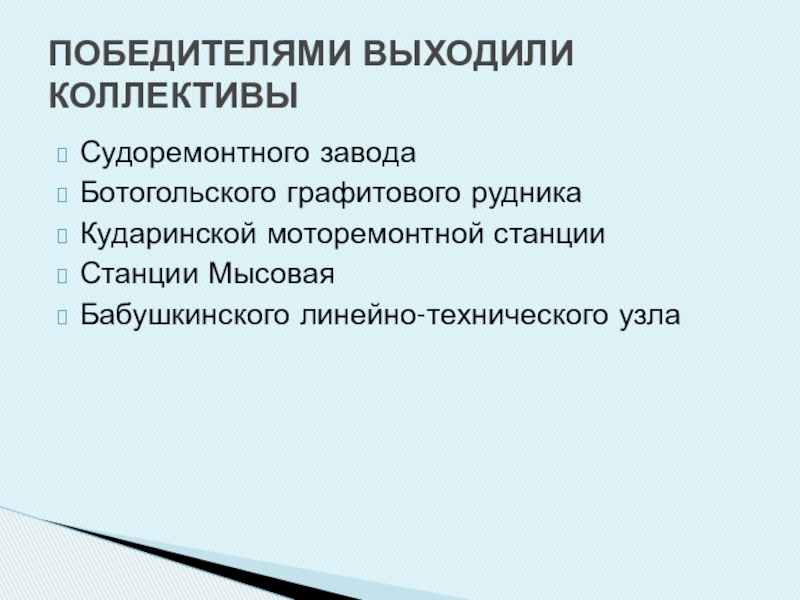 ПОБЕДИТЕЛЯМИ ВЫХОДИЛИ КОЛЛЕКТИВЫ

Судоремонтного завода
Ботогольского графитового рудника
Кударинской моторемонтной станции
Станции Мысовая
Бабушкинского линейно-технического узла